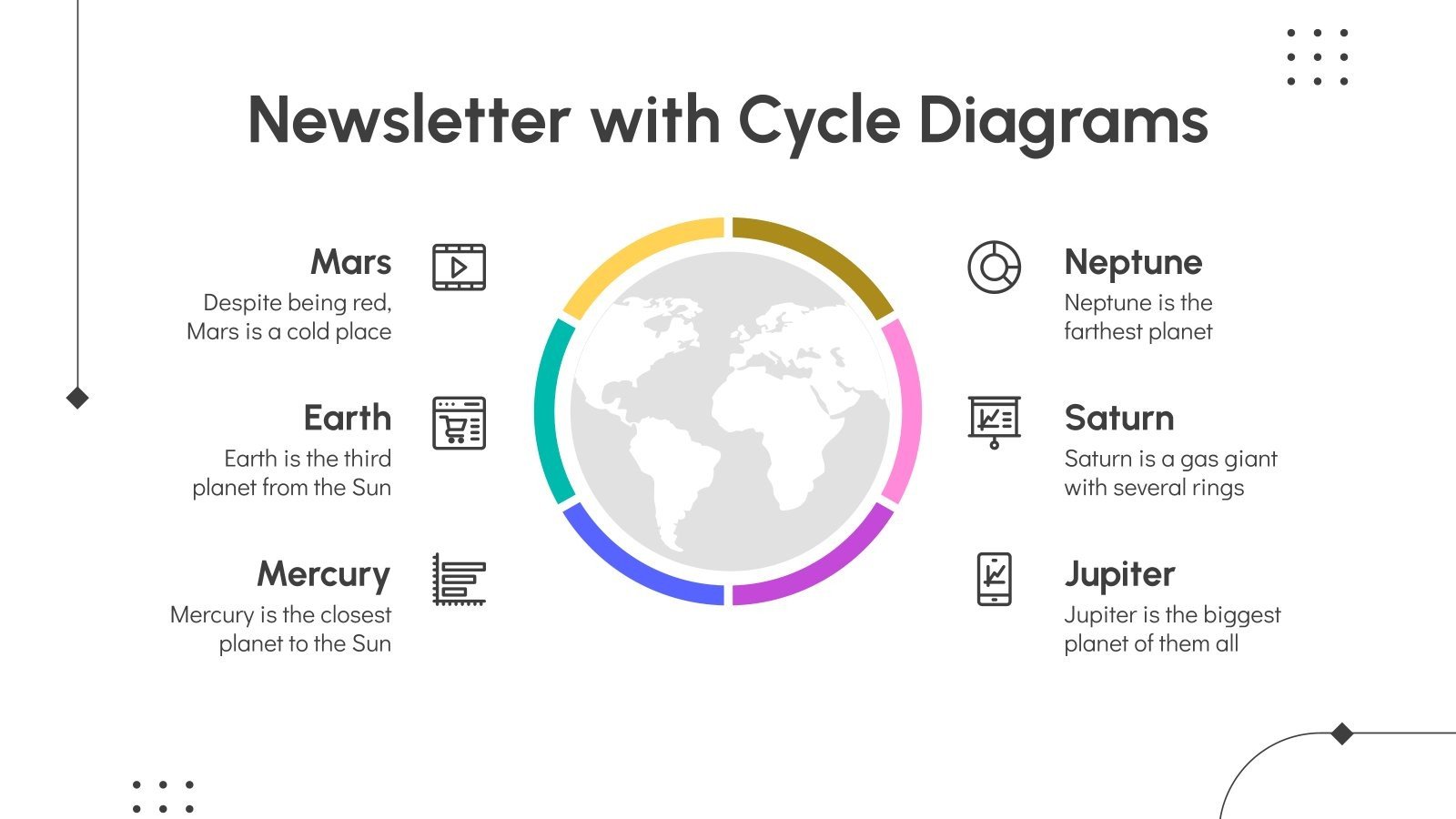 Newsletter with Cycle Diagrams

Mars
Despite being red, Mars is a cold place

Earth
Earth is the third planet from the Sun

Mercury
Mercury is the closest planet to the Sun

Neptune
Neptune is the farthest planet

Saturn
Saturn is a gas giant with several rings

Jupiter
Jupiter is the biggest planet of them all